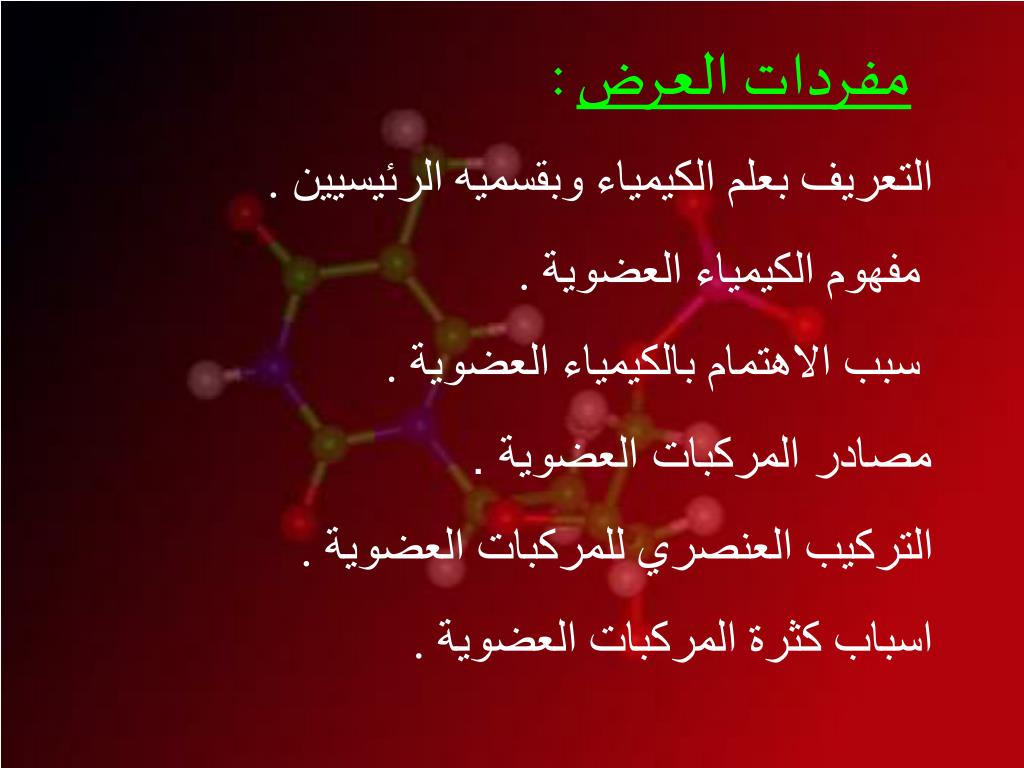 مفردات العرض :

التعريف بعلم الكيمياء وبقسميه الرئيسيين .

مفهوم الكيمياء العضوية .

سبب الاهتمام بالكيمياء العضوية .

مصادر المركبات العضوية .

التركيب العنصري للمركبات العضوية .

اسباب كثرة المركبات العضوية .